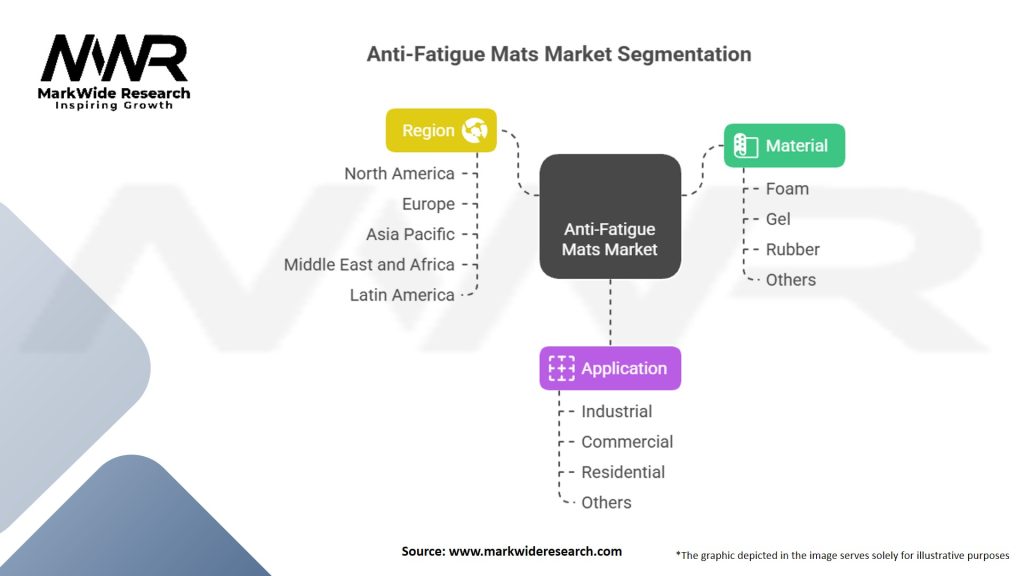 MWR
MarkWide Research
Inspiring Growth

Anti-Fatigue Mats Market Segmentation

Region
North America
Europe
Asia Pacific
Middle East and Africa
Latin America

Anti-Fatigue Mats Market

Material
Foam
Gel
Rubber
Others

Application
Industrial
Commercial
Residential
Others

Source: www.markwideresearch.com

*The graphic depicted in the image serves solely for illustrative purposes